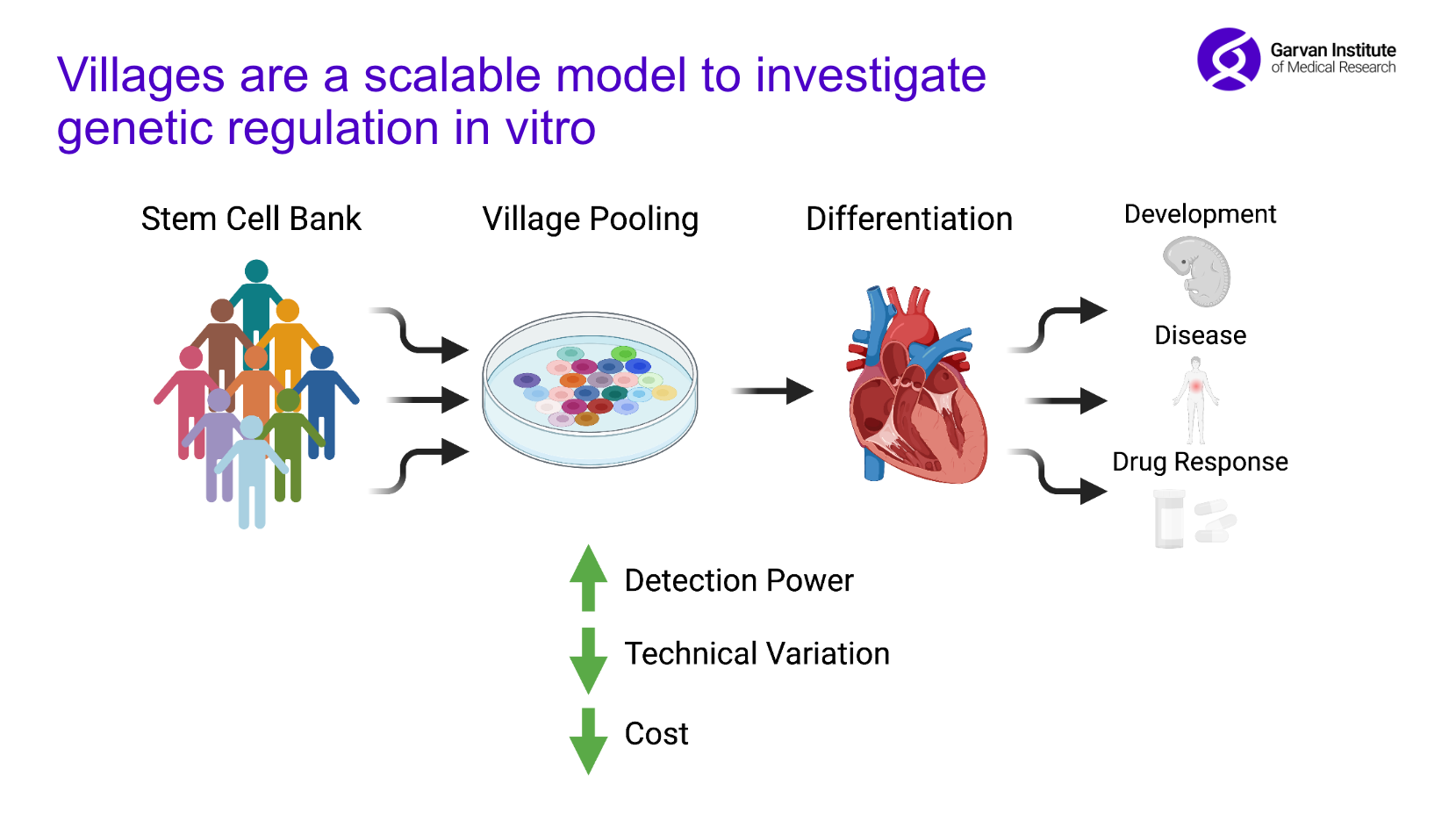 Villages are a scalable model to investigate genetic regulation in vitro

Garvan Institute
of Medical Research

Stem Cell Bank

Village Pooling

Differentiation

Development

Disease

Drug Response

Detection Power

Technical Variation

Cost